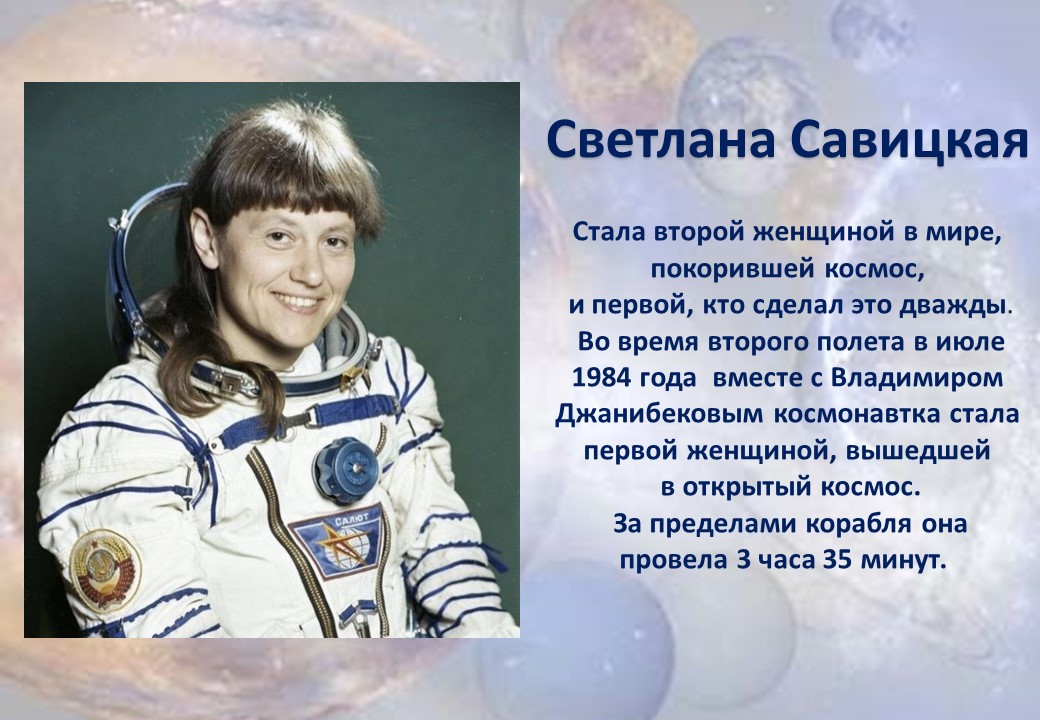 Светлана Савицкая

Стала второй женщиной в мире, покорившей космос, и первой, кто сделал это дважды. Во время второго полета в июле 1984 года вместе с Владимиром Джанибековым космонавтка стала первой женщиной, вышедшей в открытый космос. За пределами корабля она провела 3 часа 35 минут.

САЛЮТ